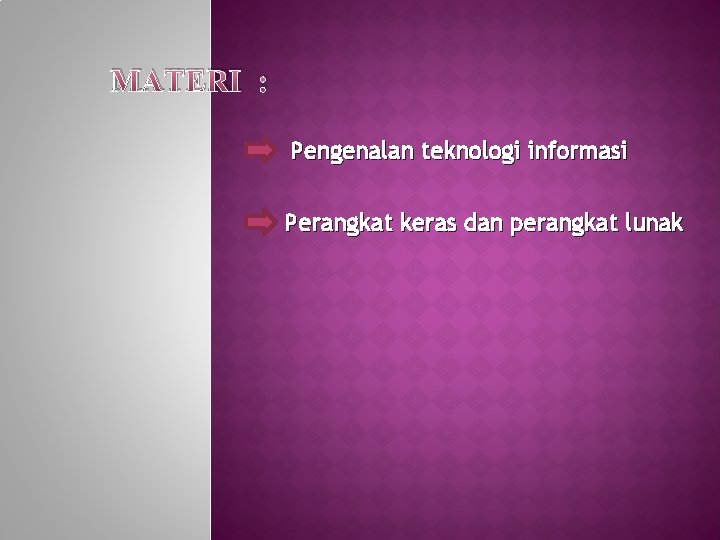 MATERI :

Pengenalan teknologi informasi

Perangkat keras dan perangkat lunak